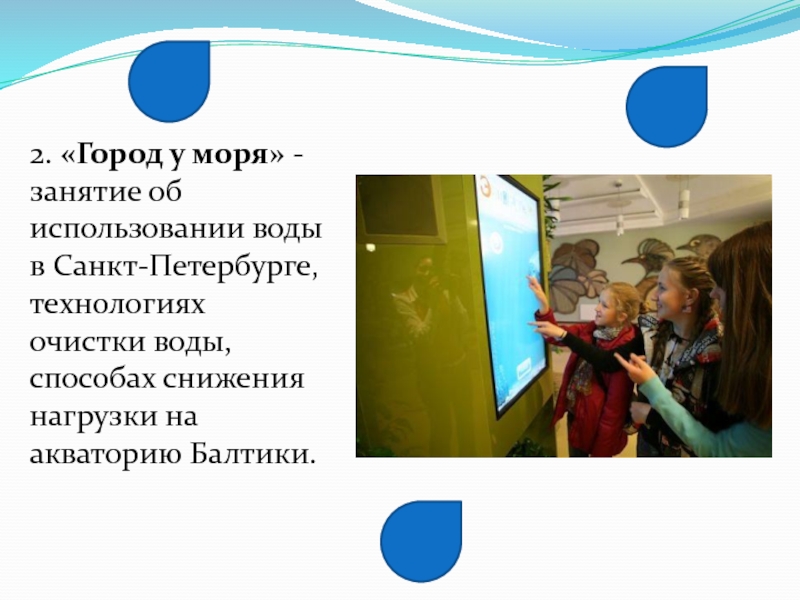 2. «Город у моря» - занятие об использовании воды в Санкт-Петербурге, технологиях очистки воды, способах снижения нагрузки на акваторию Балтики.